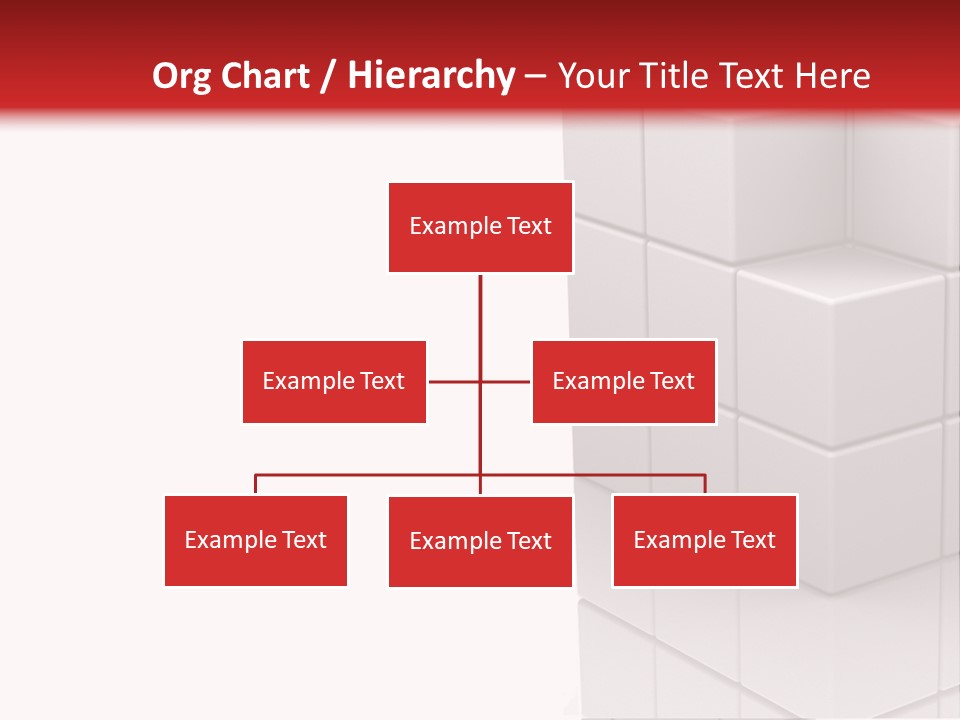 Org Chart / Hierarchy – Your Title Text Here

Example Text

Example Text

Example Text

Example Text

Example Text

Example Text